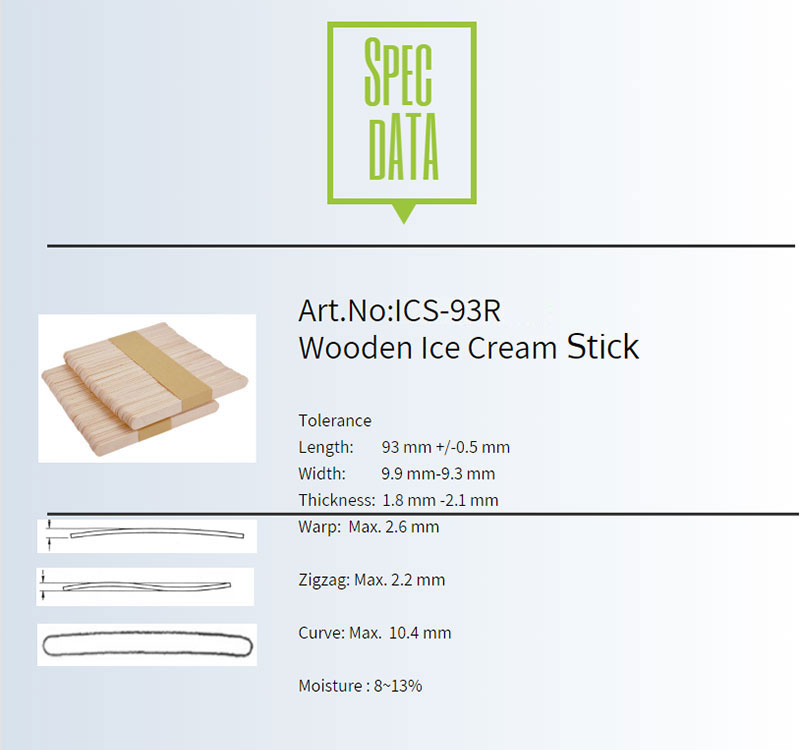 SPEC DATA

Art.No:ICS-93R
Wooden Ice Cream Stick

Tolerance
Length: 93 mm +/-0.5 mm
Width: 9.9 mm-9.3 mm
Thickness: 1.8 mm -2.1 mm
Warp: Max. 2.6 mm

Zigzag: Max. 2.2 mm

Curve: Max. 10.4 mm

Moisture : 8~13%